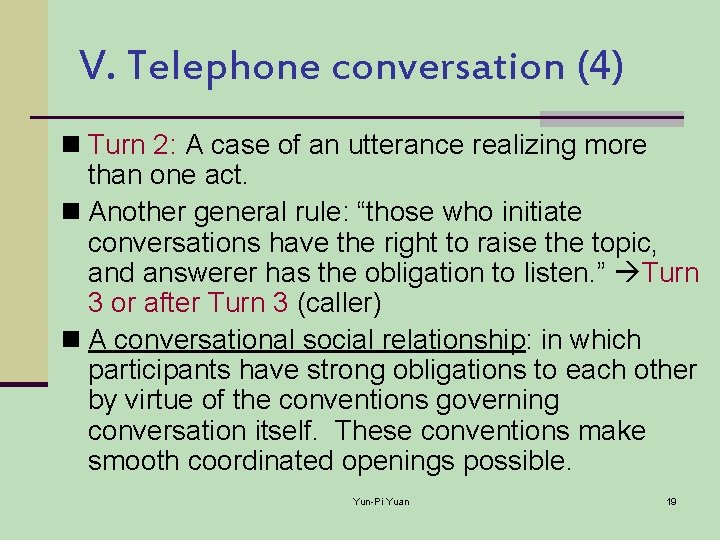 V. Telephone conversation (4)

■ Turn 2: A case of an utterance realizing more than one act.

■ Another general rule: “those who initiate conversations have the right to raise the topic, and answerer has the obligation to listen.” →Turn 3 or after Turn 3 (caller)

■ A conversational social relationship: in which participants have strong obligations to each other by virtue of the conventions governing conversation itself. These conventions make smooth coordinated openings possible.

Yun-Pi Yuan

19